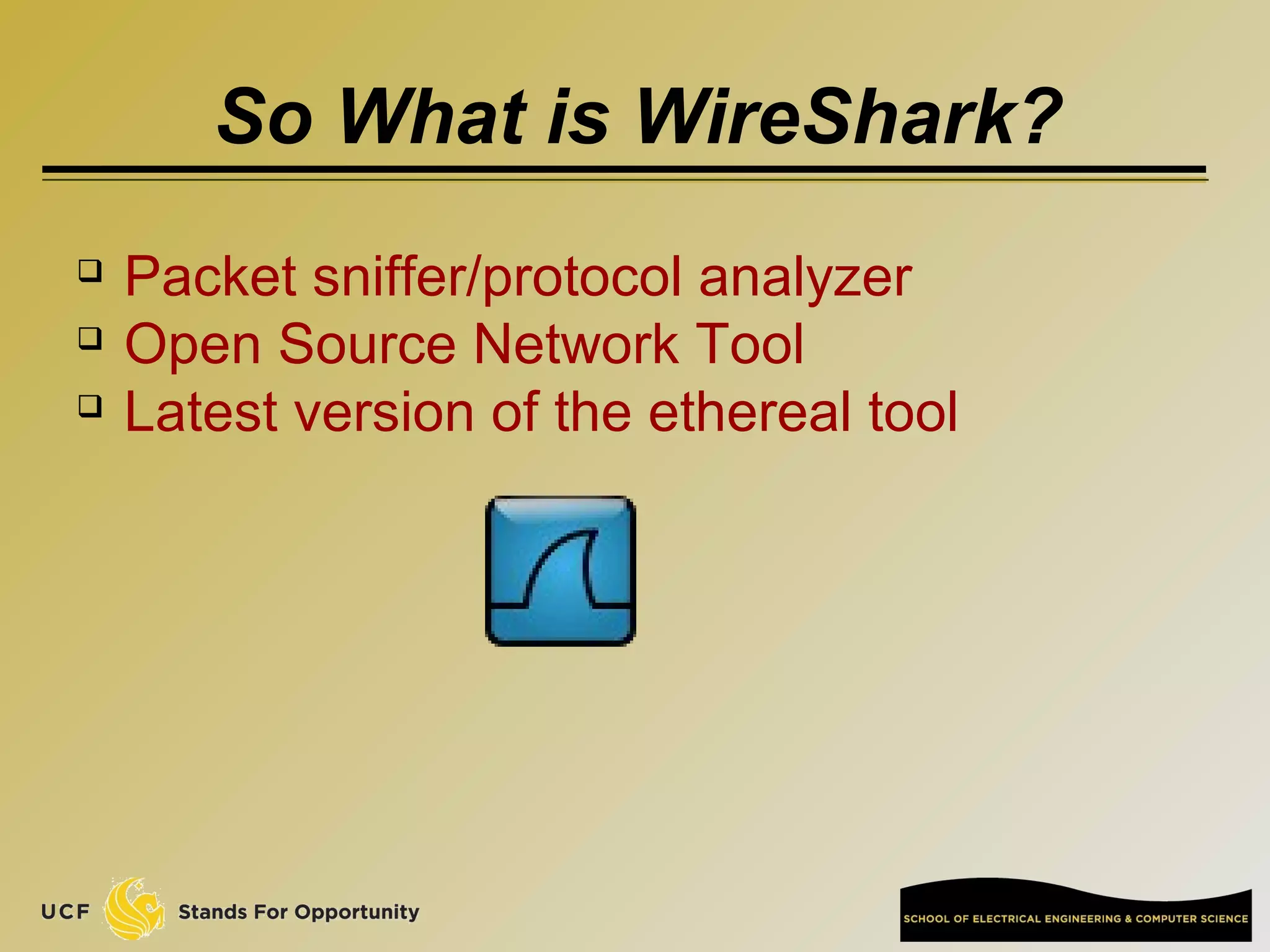 So What is WireShark?

❑ Packet sniffer/protocol analyzer
❑ Open Source Network Tool
❑ Latest version of the ethereal tool

UCF Stands For Opportunity

SCHOOL OF ELECTRICAL ENGINEERING & COMPUTER SCIENCE